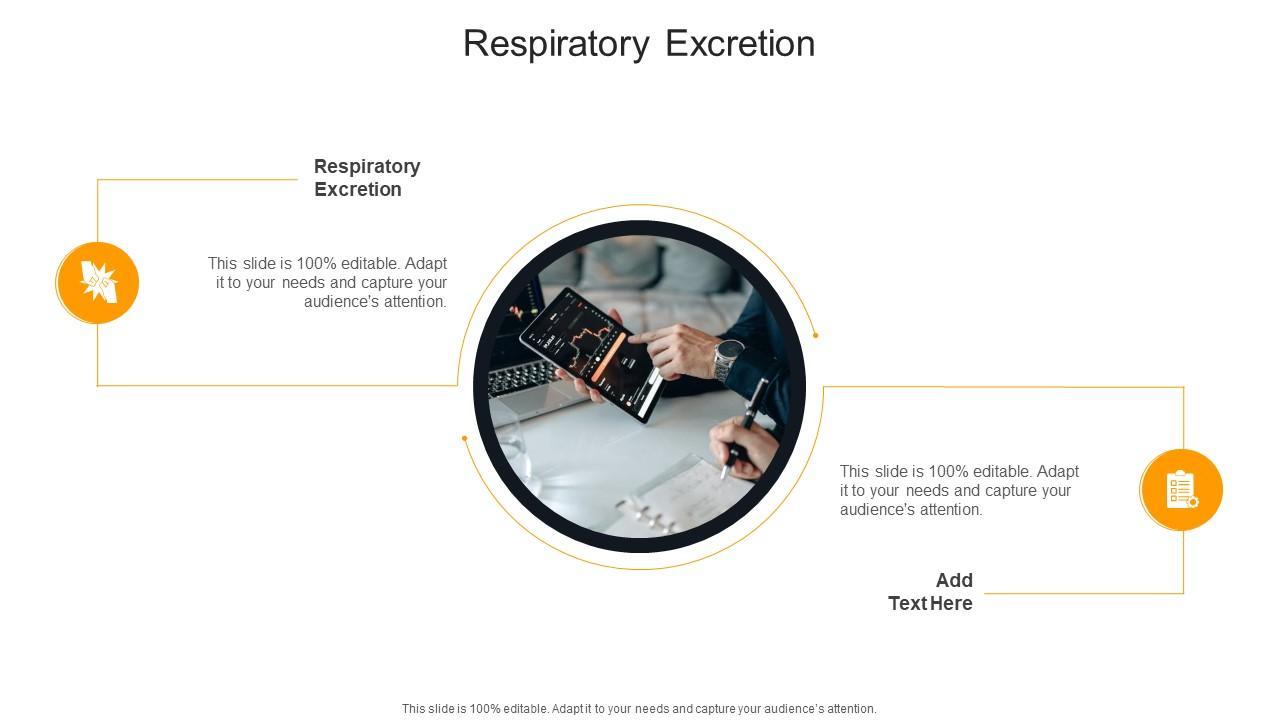 Respiratory Excretion

Respiratory Excretion

This slide is 100% editable. Adapt it to your needs and capture your audience's attention.

This slide is 100% editable. Adapt it to your needs and capture your audience's attention.

Add Text Here

This slide is 100% editable. Adapt it to your needs and capture your audience's attention.